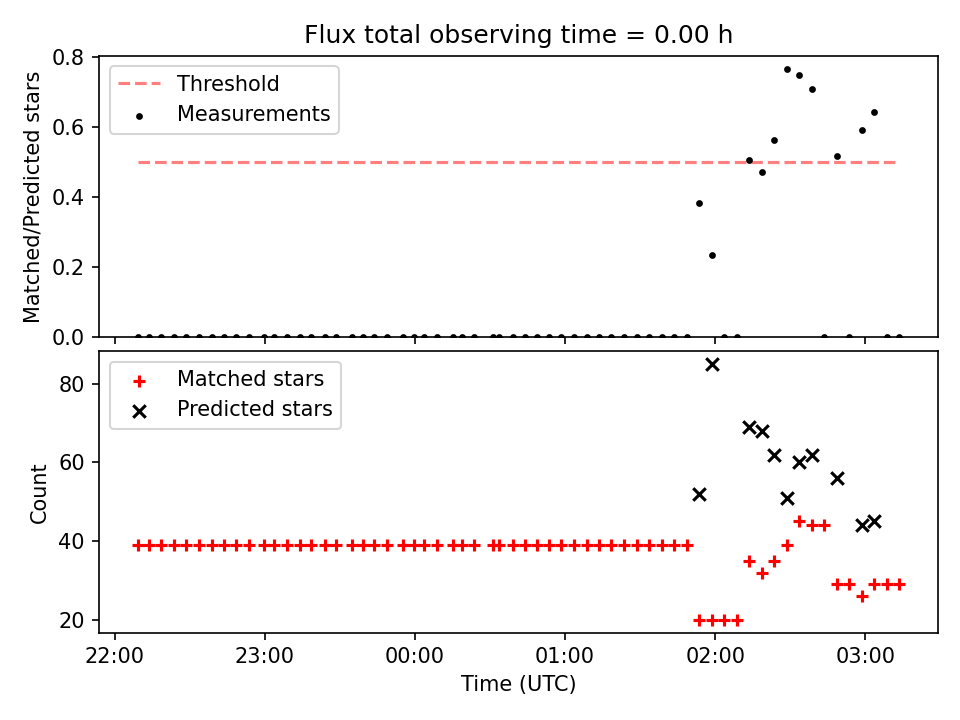 Flux total observing time = 0.00 h

Threshold
Measurements

Matched/Predicted stars

0.8
0.6
0.4
0.2
0.0

Matched stars
Predicted stars

Count

80
60
40
20

22:00
23:00
00:00
01:00
02:00
03:00

Time (UTC)